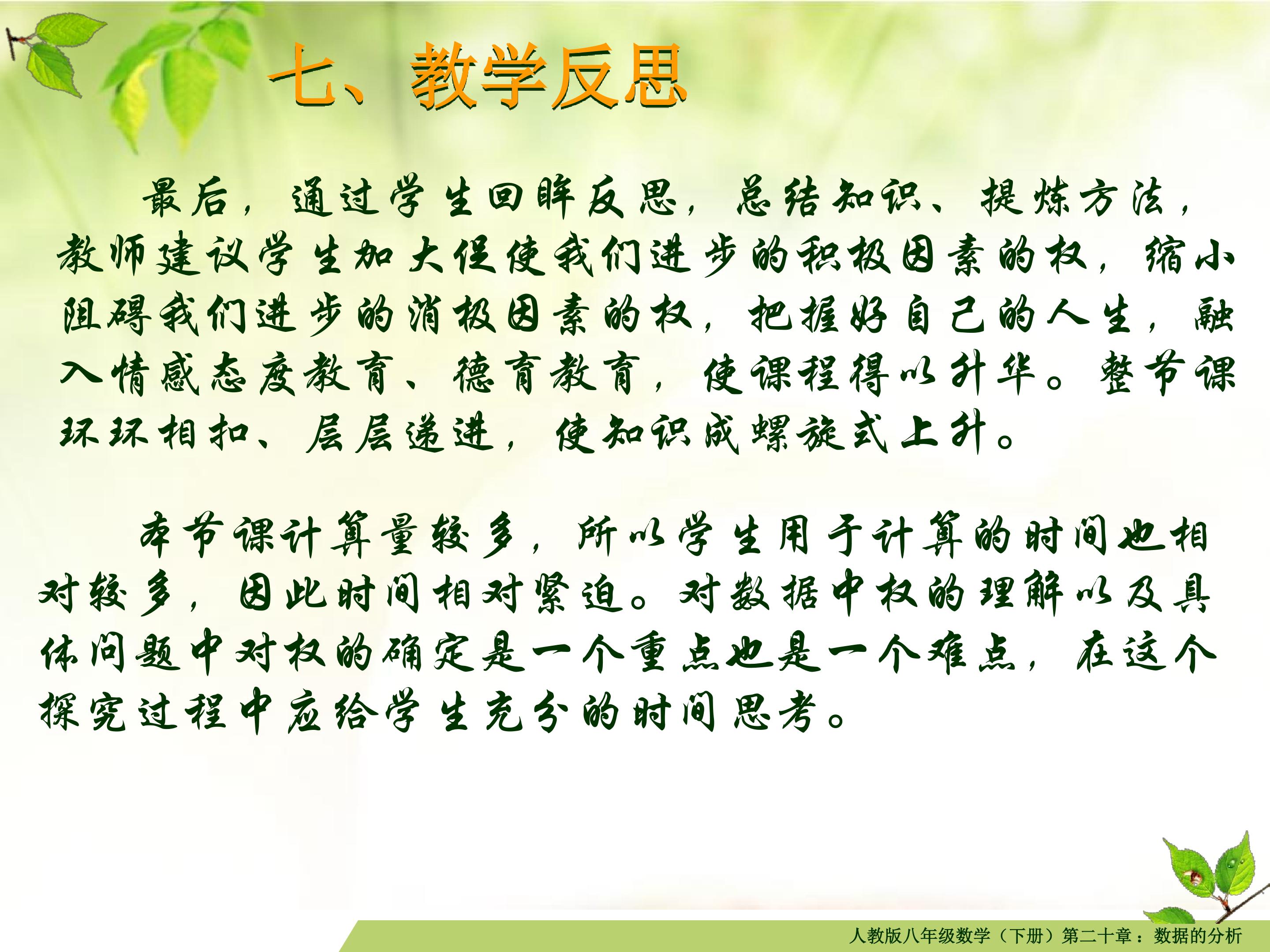 七、教学反思

最后，通过学生回眸反思，总结知识、提炼方法，教师建议学生加大促使我们进步的积极因素的权，缩小阻碍我们进步的消极因素的权，把握好自己的人生，融入情感态度教育、德育教育，使课程得以升华。整节课环环相扣、层层递进，使知识成螺旋式上升。

本节课计算量较多，所以学生用于计算的时间也相对较多，因此时间相对紧迫。对数据中权的理解以及具体问题中对权的确定是一个重点也是一个难点，在这个探究过程中应给学生充分的时间思考。

人教版八年级数学（下册）第二十章：数据的分析